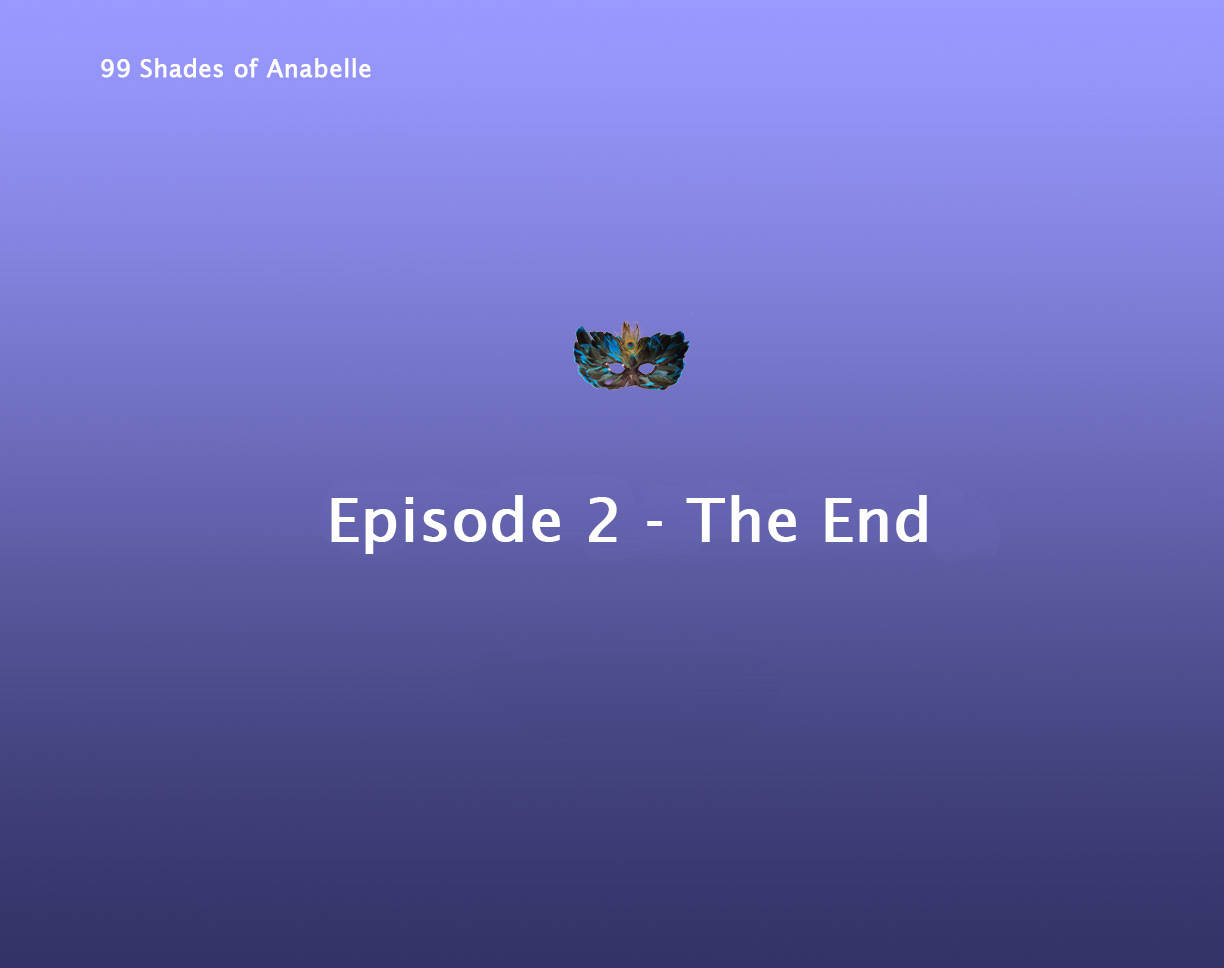 99 Shades of Anabelle

Episode 2 - The End